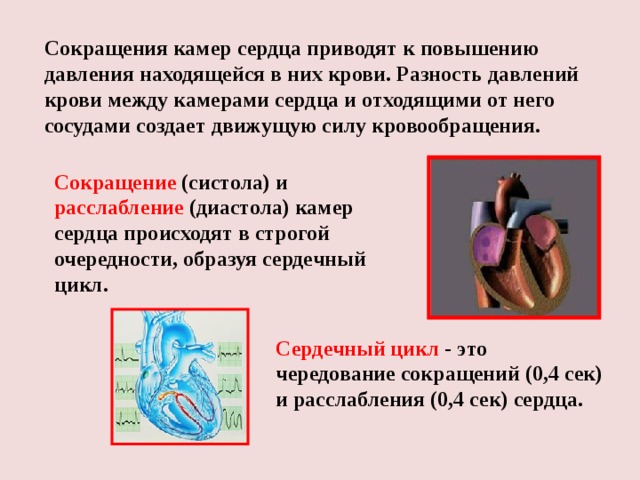 Сокращения камер сердца приводят к повышению давления находящейся в них крови. Разность давлений крови между камерами сердца и отходящими от него сосудами создает движущую силу кровообращения.

Сокращение (систола) и расслабление (диастола) камер сердца происходят в строгой очередности, образуя сердечный цикл.

Сердечный цикл - это чередование сокращений (0,4 сек) и расслабления (0,4 сек) сердца.